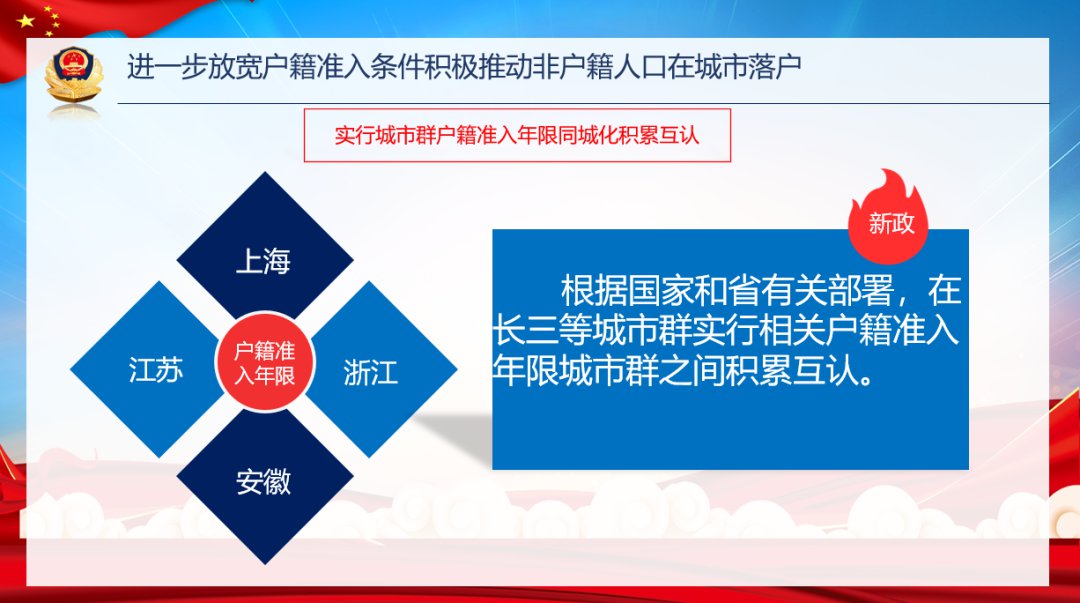 进一步放宽户籍准入条件积极推动非户籍人口在城市落户

实行城市群户籍准入年限同城化积累互认

上海

江苏

户籍准入年限

浙江

安徽

新政

根据国家和省有关部署，在长三等城市群实行相关户籍准入年限城市群之间积累互认。